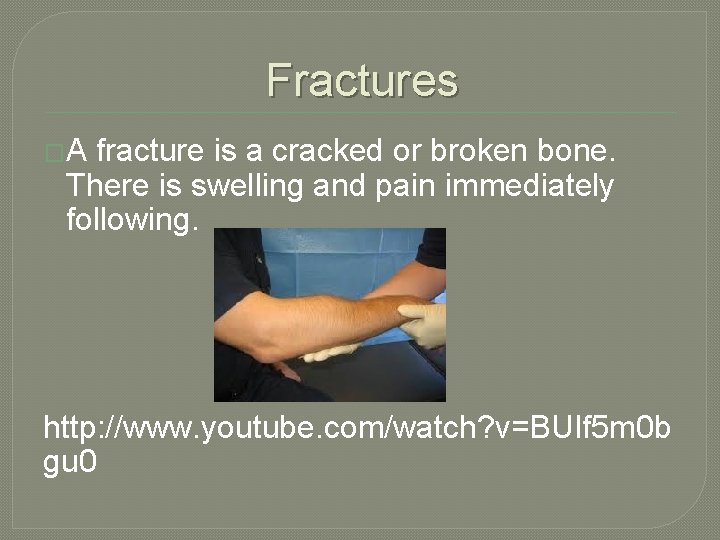 Fractures

A fracture is a cracked or broken bone. There is swelling and pain immediately following.

http://www.youtube.com/watch?v=BUIf5m0bgu0